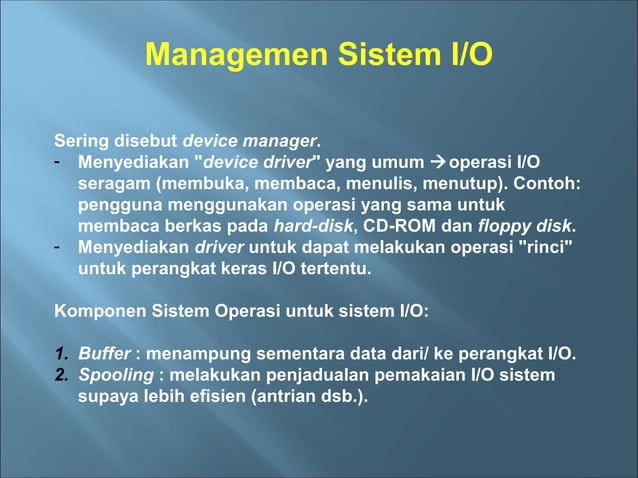 Managemen Sistem I/O

Sering disebut device manager.

- Menyediakan "device driver" yang umum → operasi I/O seragam (membuka, membaca, menulis, menutup). Contoh: pengguna menggunakan operasi yang sama untuk membaca berkas pada hard-disk, CD-ROM dan floppy disk.
- Menyediakan driver untuk dapat melakukan operasi "rinci" untuk perangkat keras I/O tertentu.

Komponen Sistem Operasi untuk sistem I/O:

1. Buffer : menampung sementara data dari/ ke perangkat I/O.
2. Spooling : melakukan penjadualan pemakaian I/O sistem supaya lebih efisien (antrian dsb.).